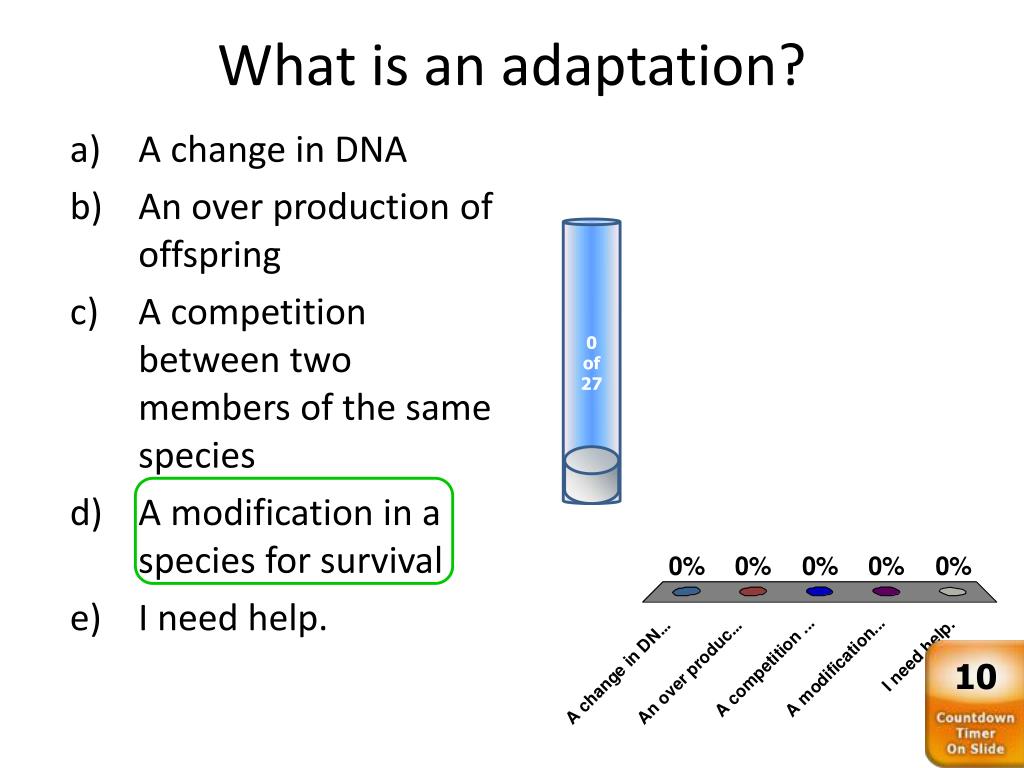 What is an adaptation?

a) A change in DNA
b) An over production of offspring
c) A competition between two members of the same species
d) A modification in a species for survival
e) I need help.

0 of 27

0% 0% 0% 0% 0%

A change in DN...
An over produc...
A competition ...
A modification...
I need help.

10
Countdown Timer On Slide